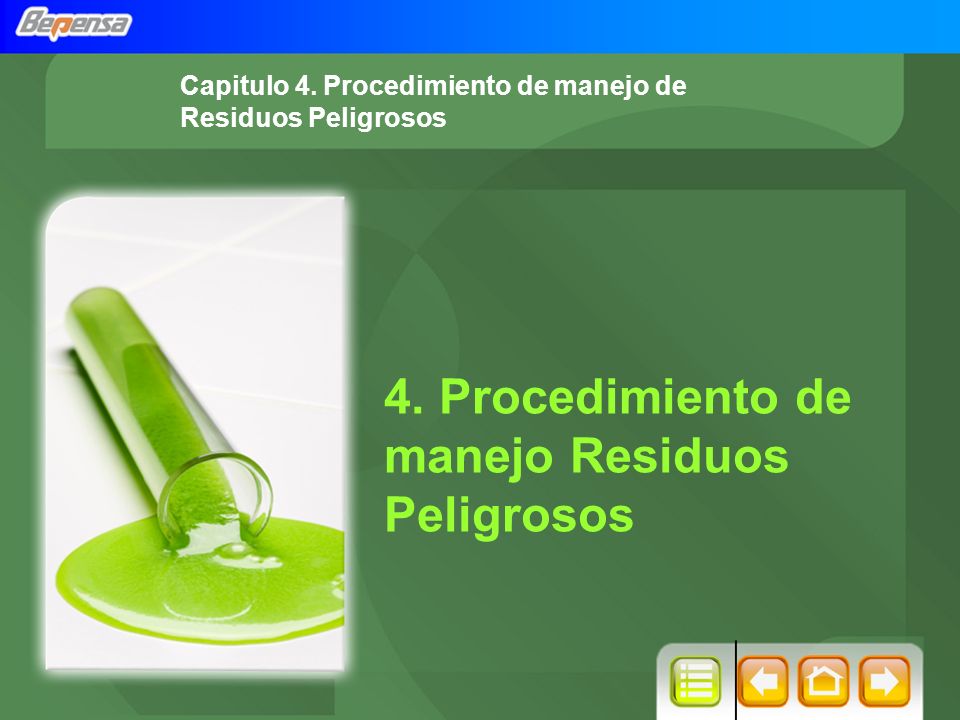 Bepensa

Capitulo 4. Procedimiento de manejo de Residuos Peligrosos

4. Procedimiento de manejo Residuos Peligrosos